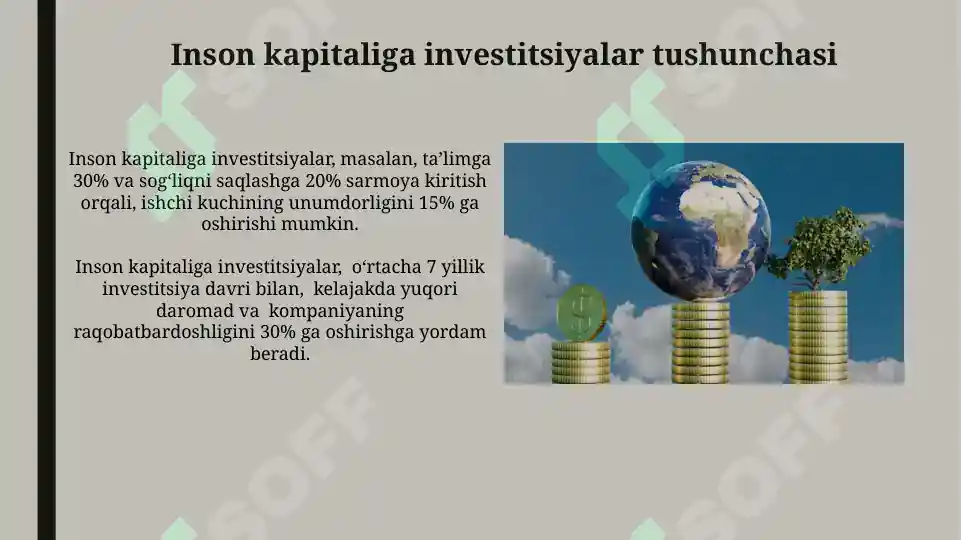 Inson kapitaliga investitsiyalar tushunchasi

Inson kapitaliga investitsiyalar, masalan, ta’limga 30% va sog‘liqni saqlashga 20% sarmoya kiritish orqali, ishchi kuchining unumdorligini 15% ga oshirishi mumkin.

Inson kapitaliga investitsiyalar, o‘rtacha 7 yillik investitsiya davri bilan, kelajakda yuqori daromad va kompaniyaning raqobatbardoshligini 30% ga oshirishga yordam beradi.

SOFF SOFF SOFF SOFF